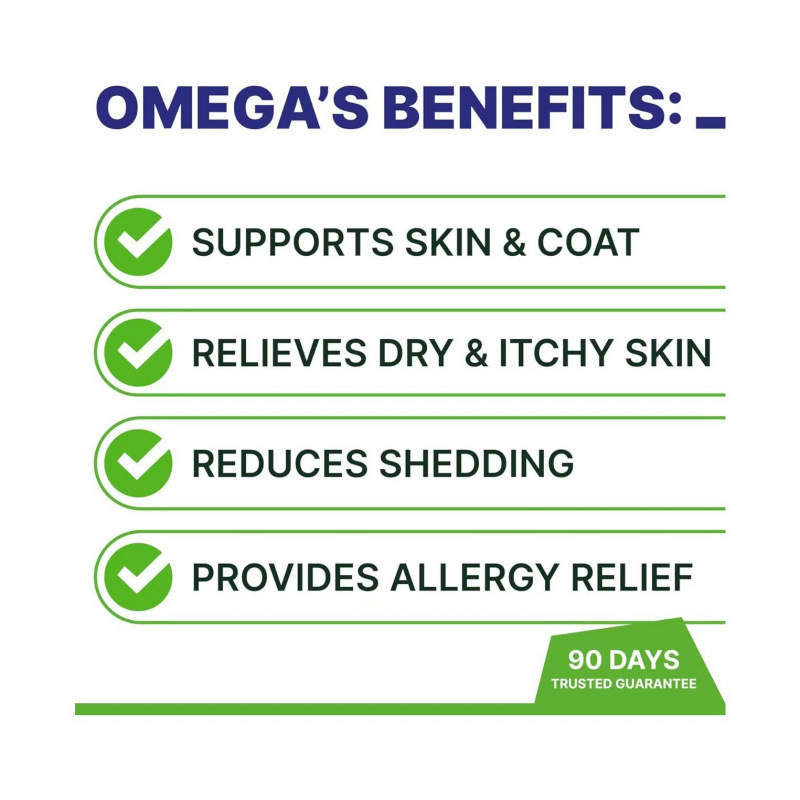 OMEGA'S BENEFITS:

SUPPORTS SKIN & COAT

RELIEVES DRY & ITCHY SKIN

REDUCES SHEDDING

PROVIDES ALLERGY RELIEF

90 DAYS
TRUSTED GUARANTEE